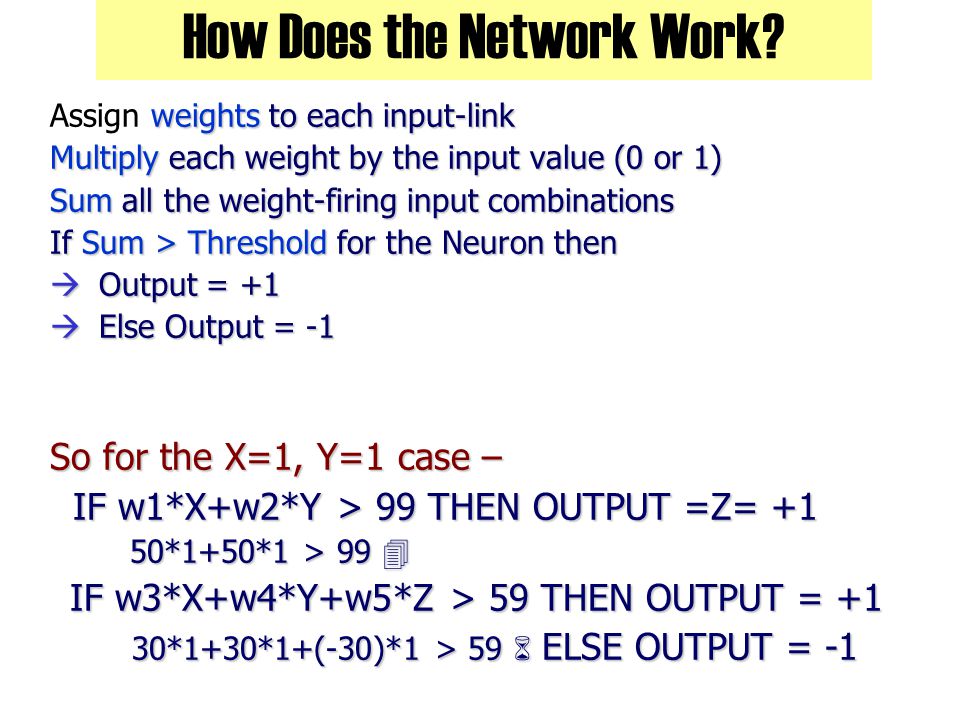 How Does the Network Work?

Assign weights to each input-link
Multiply each weight by the input value (0 or 1)
Sum all the weight-firing input combinations
If Sum > Threshold for the Neuron then
→ Output = +1
→ Else Output = -1

So for the X=1, Y=1 case –
IF w1*X+w2*Y > 99 THEN OUTPUT =Z= +1
50*1+50*1 > 99
IF w3*X+w4*Y+w5*Z > 59 THEN OUTPUT = +1
30*1+30*1+(-30)*1 > 59 ELSE OUTPUT = -1